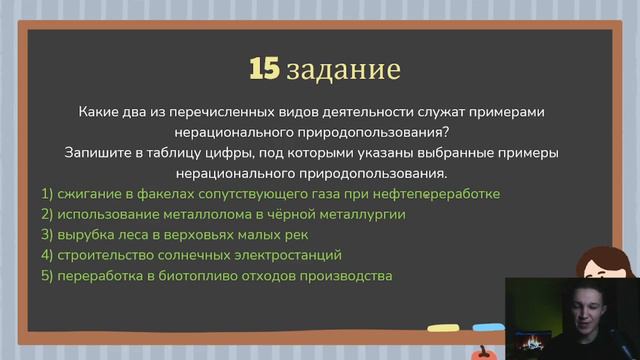 15 задание

Какие два из перечисленных видов деятельности служат примерами нерационального природопользования?
Запишите в таблицу цифры, под которыми указаны выбранные примеры нерационального природопользования.

1) сжигание в факелах сопутствующего газа при нефтепереработке
2) использование металлолома в чёрной металлургии
3) вырубка леса в верховьях малых рек
4) строительство солнечных электростанций
5) переработка в биотопливо отходов производства